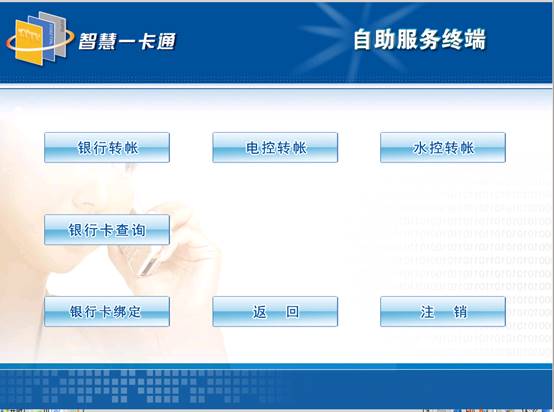 智慧一卡通

自助服务终端

银行转帐

电控转帐

水控转帐

银行卡查询

银行卡绑定

返　回

注　销